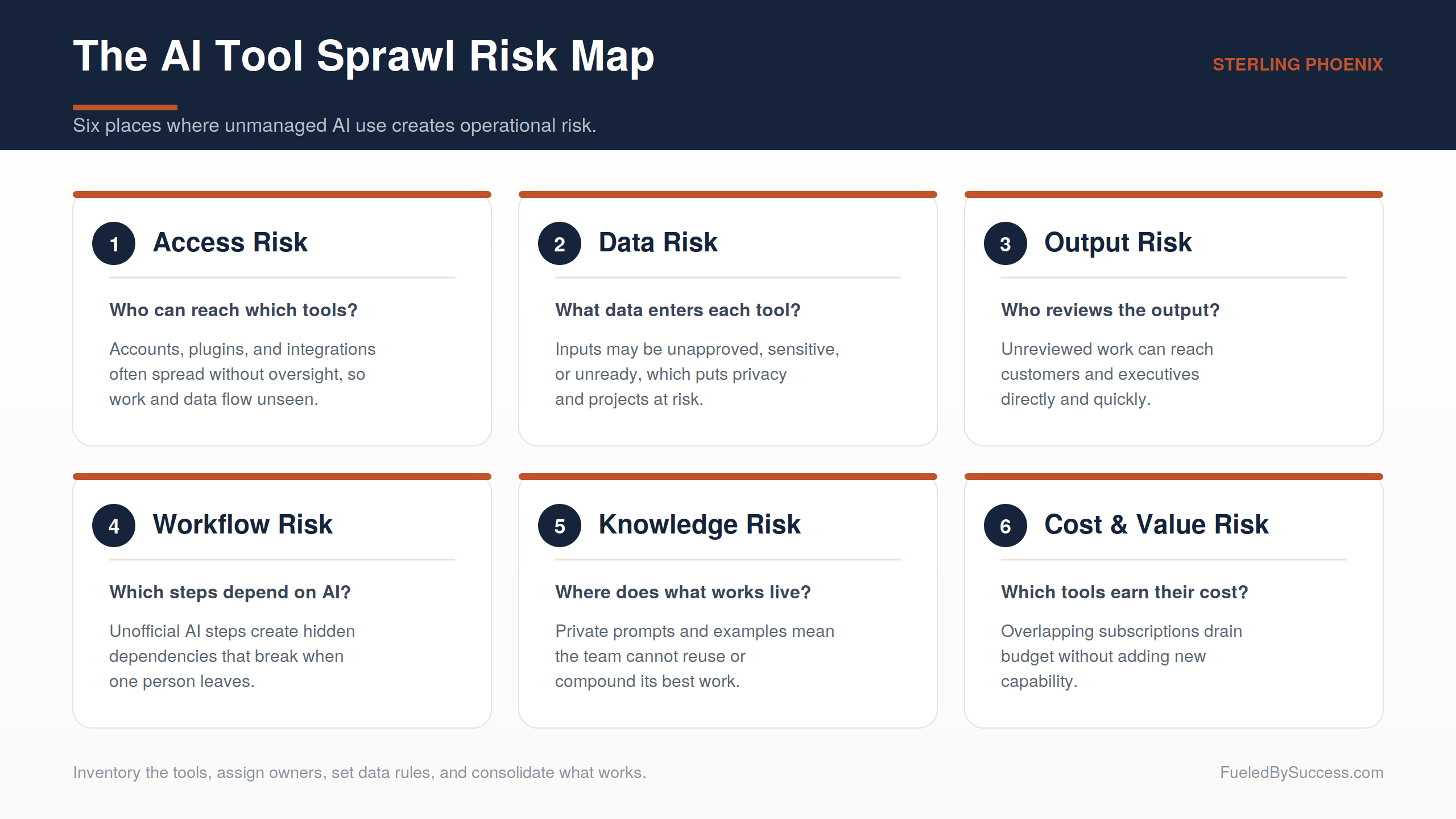 The AI Tool Sprawl Risk Map

STERLING PHOENIX

Six places where unmanaged AI use creates operational risk.

1 Access Risk

Who can reach which tools?

Accounts, plugins, and integrations often spread without oversight, so work and data flow unseen.

2 Data Risk

What data enters each tool?

Inputs may be unapproved, sensitive, or unready, which puts privacy and projects at risk.

3 Output Risk

Who reviews the output?

Unreviewed work can reach customers and executives directly and quickly.

4 Workflow Risk

Which steps depend on AI?

Unofficial AI steps create hidden dependencies that break when one person leaves.

5 Knowledge Risk

Where does what works live?

Private prompts and examples mean the team cannot reuse or compound its best work.

6 Cost & Value Risk

Which tools earn their cost?

Overlapping subscriptions drain budget without adding new capability.

Inventory the tools, assign owners, set data rules, and consolidate what works.

FueledBySuccess.com